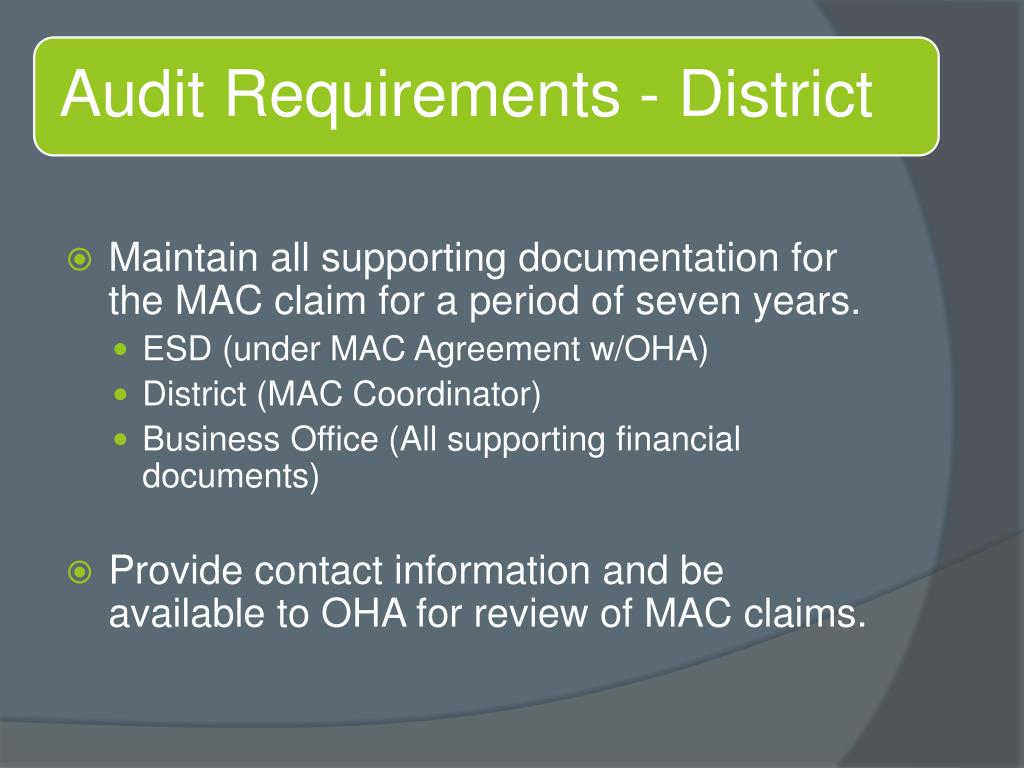 Audit Requirements - District

Maintain all supporting documentation for the MAC claim for a period of seven years.

ESD (under MAC Agreement w/OHA)
District (MAC Coordinator)
Business Office (All supporting financial documents)

Provide contact information and be available to OHA for review of MAC claims.